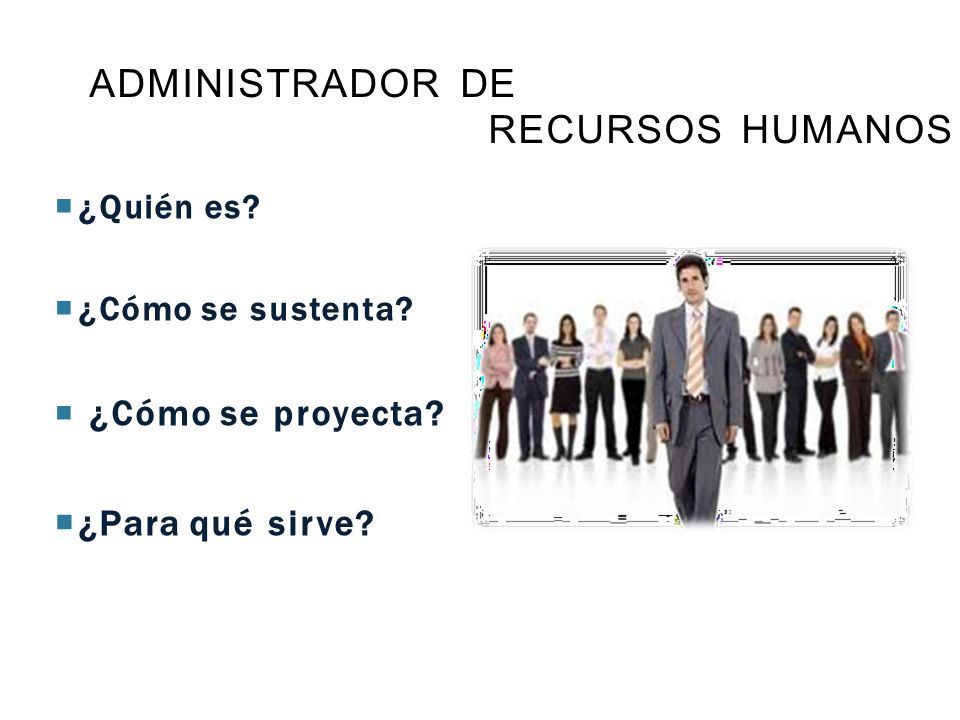 ADMINISTRADOR DE
RECURSOS HUMANOS

¿Quién es?

¿Cómo se sustenta?

¿Cómo se proyecta?

¿Para qué sirve?